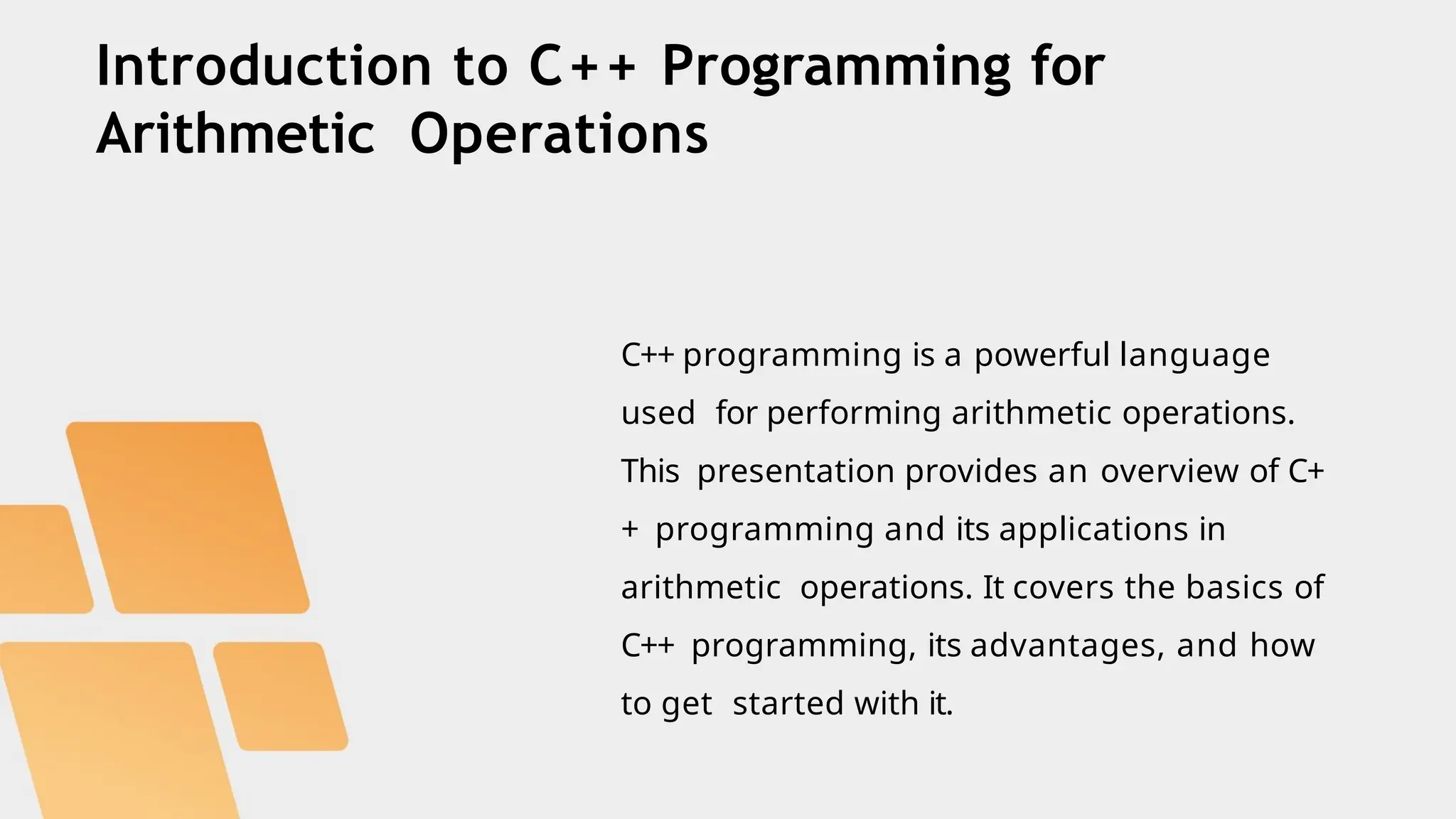 Introduction to C++ Programming for Arithmetic Operations

C++ programming is a powerful language used for performing arithmetic operations. This presentation provides an overview of C++ programming and its applications in arithmetic operations. It covers the basics of C++ programming, its advantages, and how to get started with it.